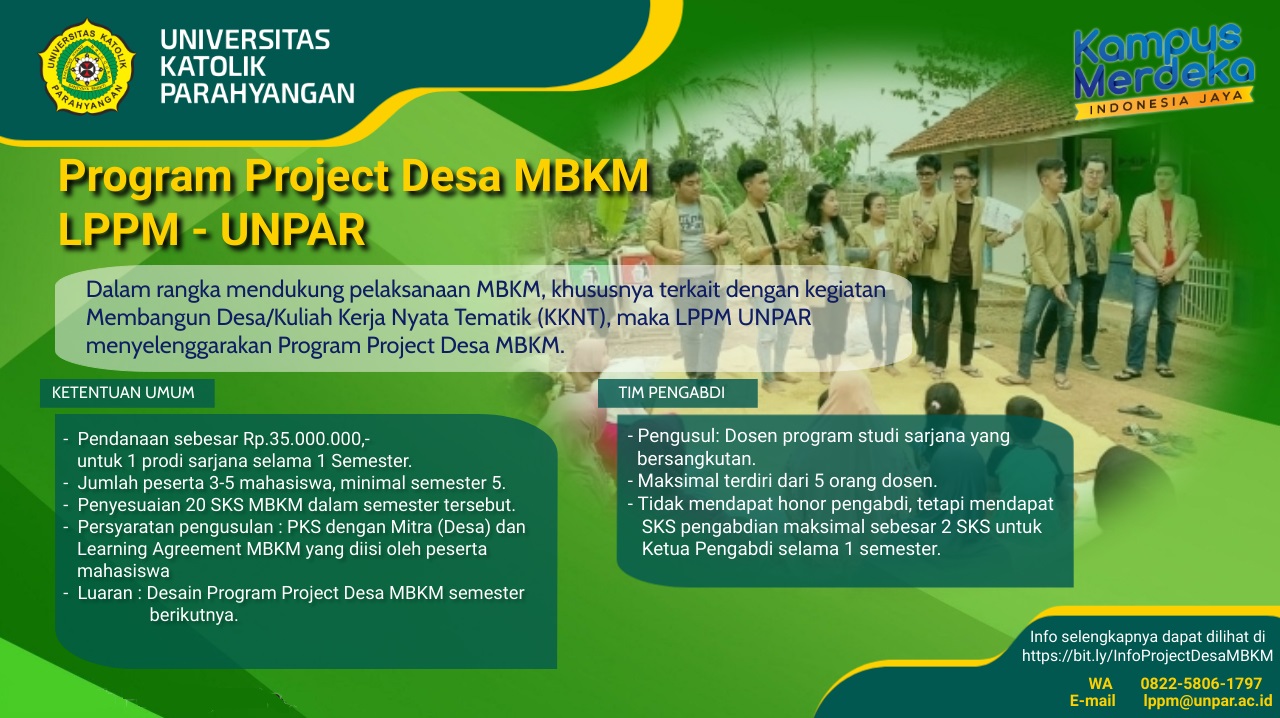 UNIVERSITAS KATOLIK PARAHYANGAN

UNIVERSITAS KATOLIK PARAHYANGAN

Kampus Merdeka
INDONESIA JAYA

Program Project Desa MBKM
LPPM - UNPAR

Dalam rangka mendukung pelaksanaan MBKM, khususnya terkait dengan kegiatan Membangun Desa/Kuliah Kerja Nyata Tematik (KKNT), maka LPPM UNPAR menyelenggarakan Program Project Desa MBKM.

KETENTUAN UMUM

- Pendanaan sebesar Rp.35.000.000,- untuk 1 prodi sarjana selama 1 Semester.
- Jumlah peserta 3-5 mahasiswa, minimal semester 5.
- Penyesuaian 20 SKS MBKM dalam semester tersebut.
- Persyaratan pengusulan : PKS dengan Mitra (Desa) dan Learning Agreement MBKM yang diisi oleh peserta mahasiswa
- Luaran : Desain Program Project Desa MBKM semester berikutnya.

TIM PENGABDI

- Pengusul: Dosen program studi sarjana yang bersangkutan.
- Maksimal terdiri dari 5 orang dosen.
- Tidak mendapat honor pengabdi, tetapi mendapat SKS pengabdian maksimal sebesar 2 SKS untuk Ketua Pengabdi selama 1 semester.

Info selengkapnya dapat dilihat di https://bit.ly/InfoProjectDesaMBKM

WA 0822-5806-1797
E-mail lppm@unpar.ac.id